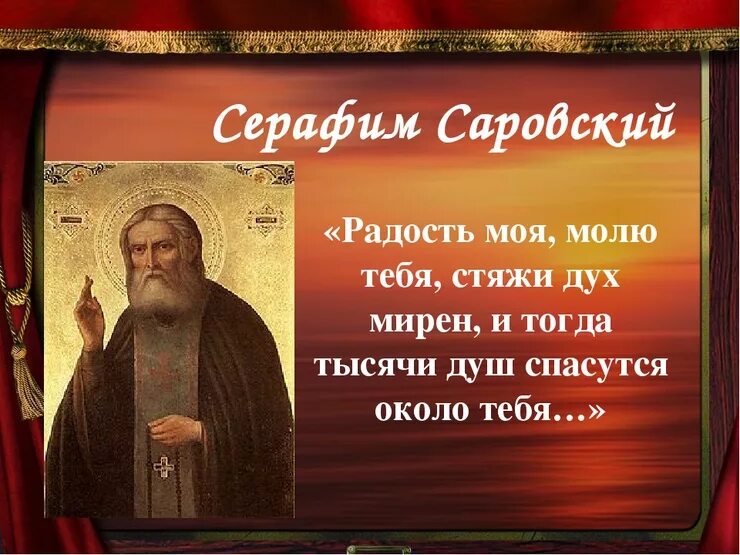 Серафим Саровский

«Радость моя, молю тебя, стяжи дух мирен, и тогда тысячи душ спасутся около тебя…»